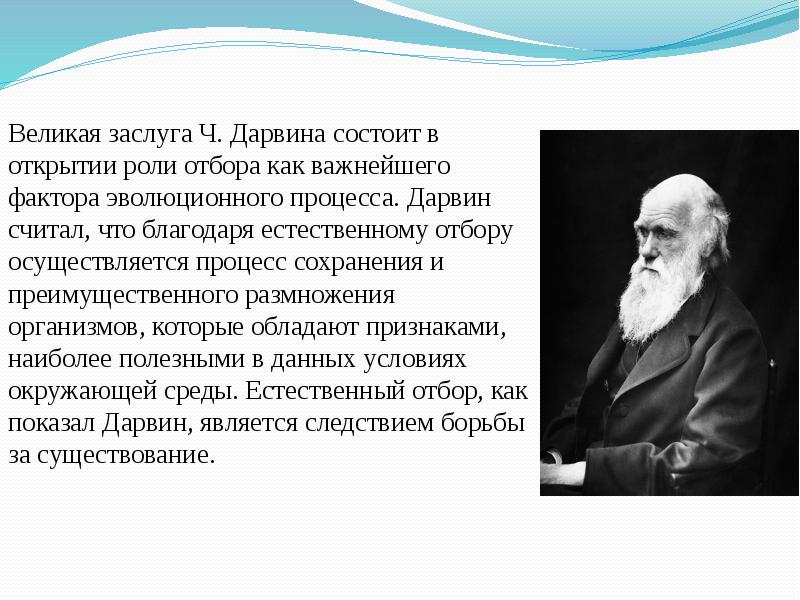 Великая заслуга Ч. Дарвина состоит в открытии роли отбора как важнейшего фактора эволюционного процесса. Дарвин считал, что благодаря естественному отбору осуществляется процесс сохранения и преимущественного размножения организмов, которые обладают признаками, наиболее полезными в данных условиях окружающей среды. Естественный отбор, как показал Дарвин, является следствием борьбы за существование.